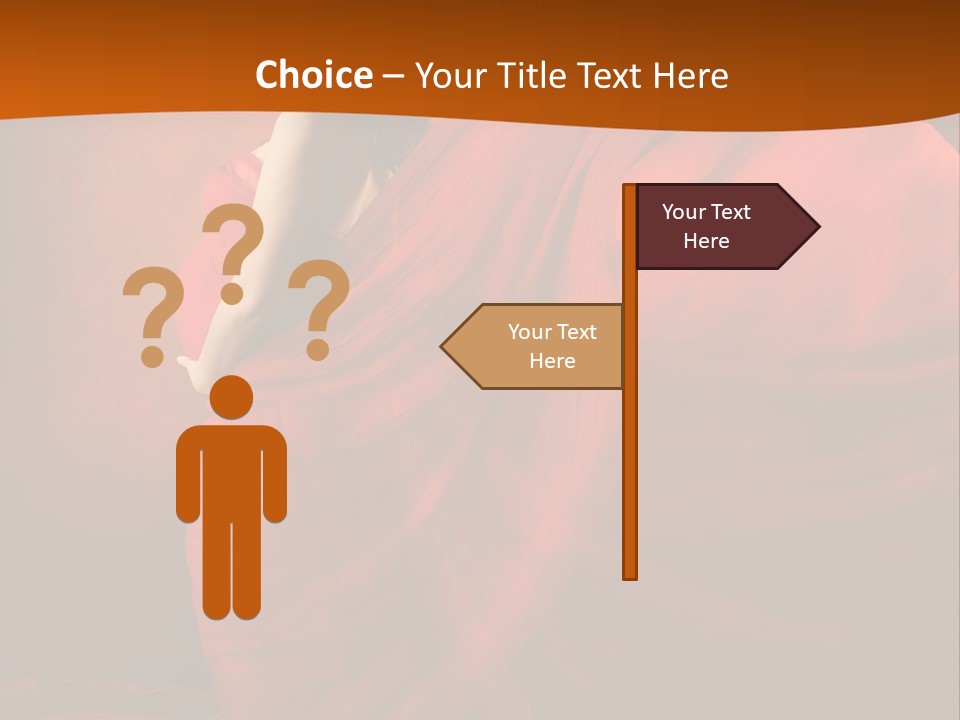 Choice – Your Title Text Here

? ? ?

Your Text Here

Your Text Here